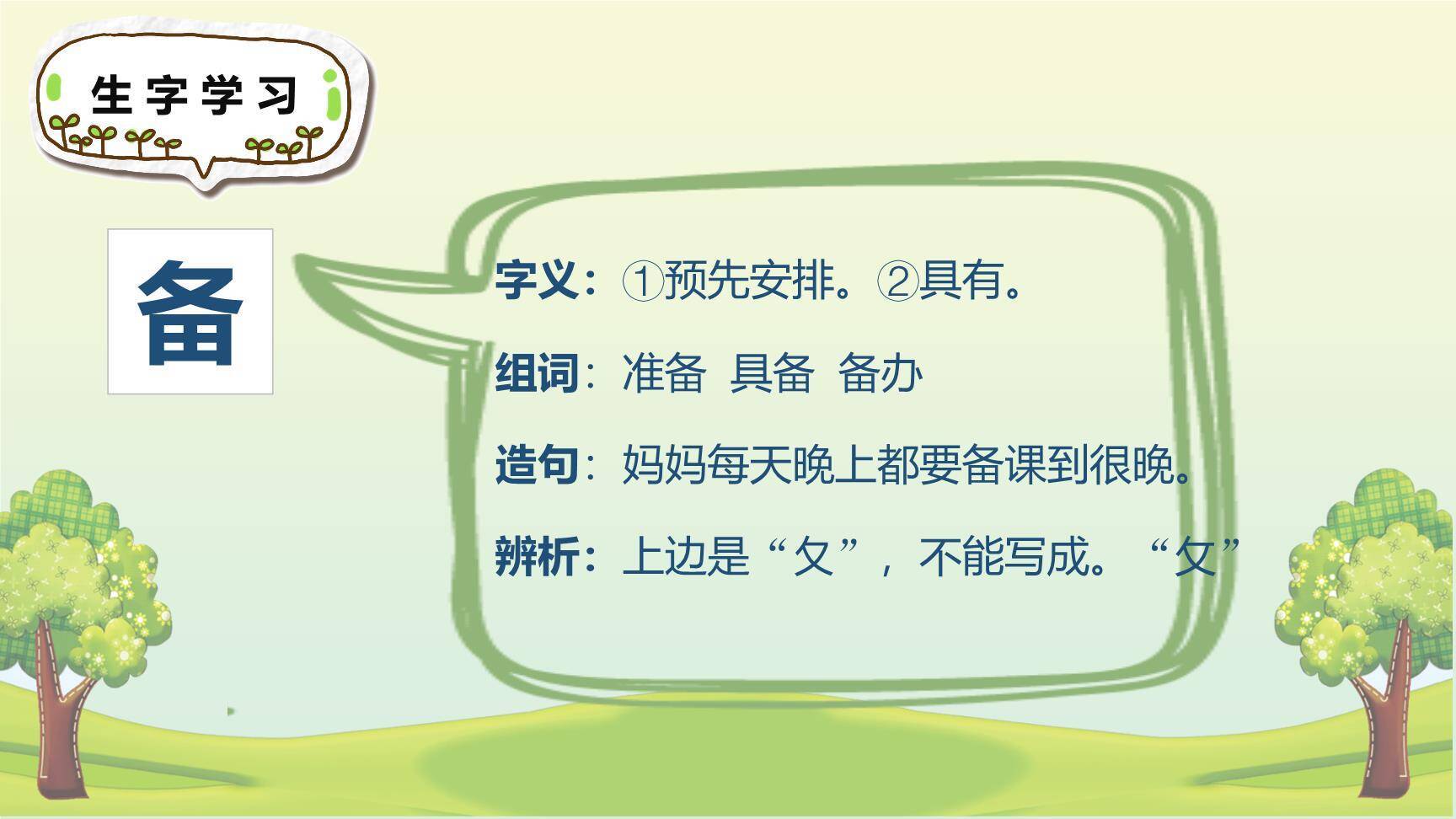 生字学习

备

字义：①预先安排。②具有。

组词：准备 具备 备办

造句：妈妈每天晚上都要备课到很晚。

辨析：上边是“夂”，不能写成。“攵”